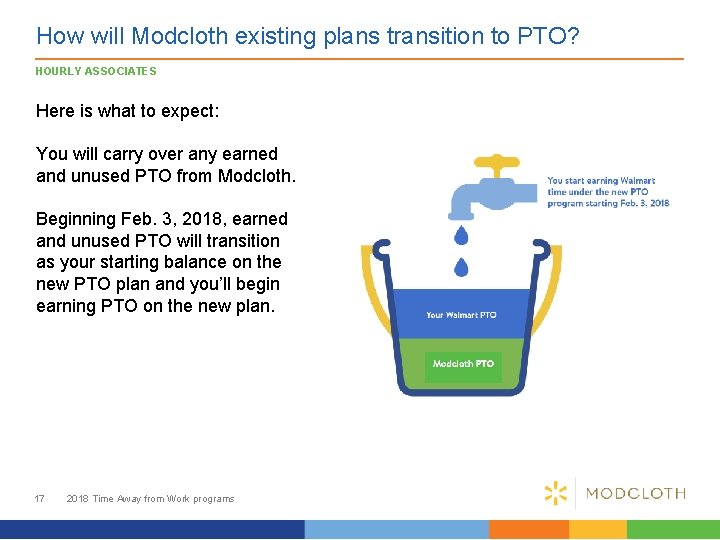 How will Modcloth existing plans transition to PTO?

HOURLY ASSOCIATES

Here is what to expect:

You will carry over any earned and unused PTO from Modcloth.

Beginning Feb. 3, 2018, earned and unused PTO will transition as your starting balance on the new PTO plan and you'll begin earning PTO on the new plan.

You start earning Walmart time under the new PTO program starting Feb. 3, 2018

Your Walmart PTO

Modcloth PTO

17 2018 Time Away from Work programs

MODCLOTH